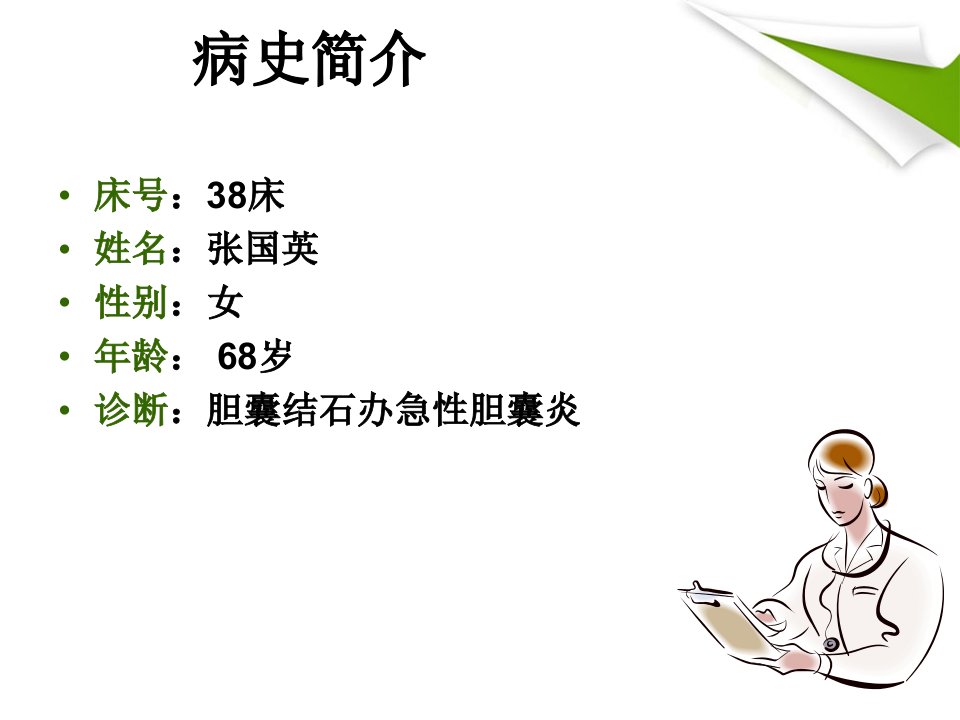 病史简介

• 床号：38床
• 姓名：张国英
• 性别：女
• 年龄： 68岁
• 诊断：胆囊结石办急性胆囊炎